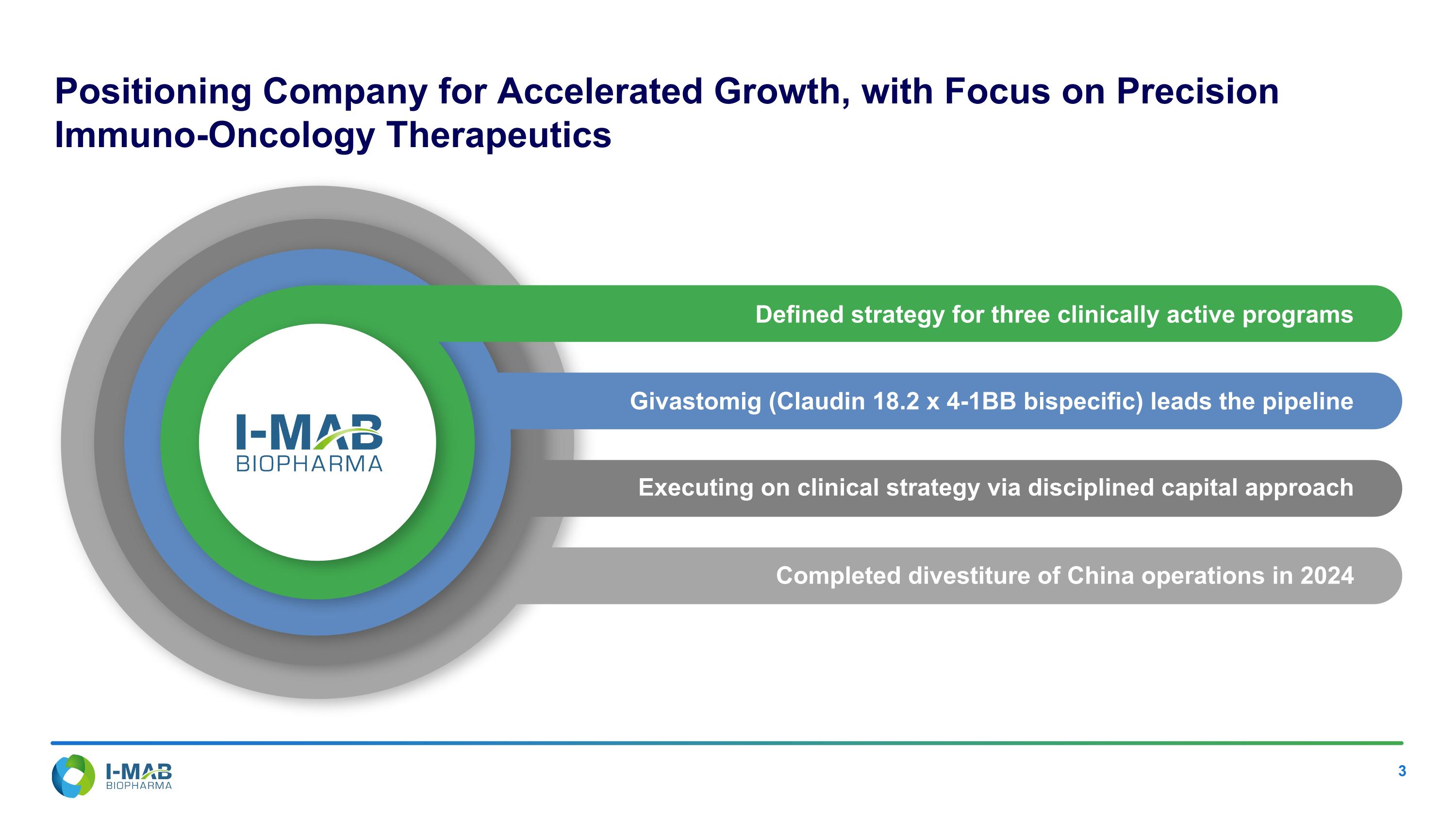 Positioning Company for Accelerated Growth, with Focus on Precision Immuno-Oncology Therapeutics

I-MAB BIOPHARMA

Defined strategy for three clinically active programs

Givastomig (Claudin 18.2 x 4-1BB bispecific) leads the pipeline

Executing on clinical strategy via disciplined capital approach

Completed divestiture of China operations in 2024

I-MAB BIOPHARMA

3